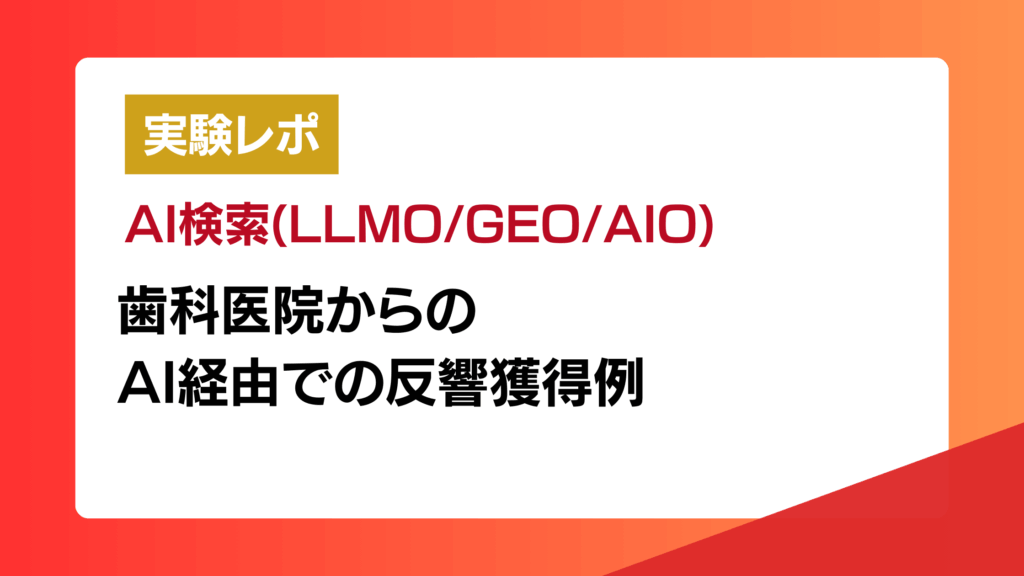 実験レポ

AI検索(LLMO/GEO/AIO)

歯科医院からの
AI経由での反響獲得例